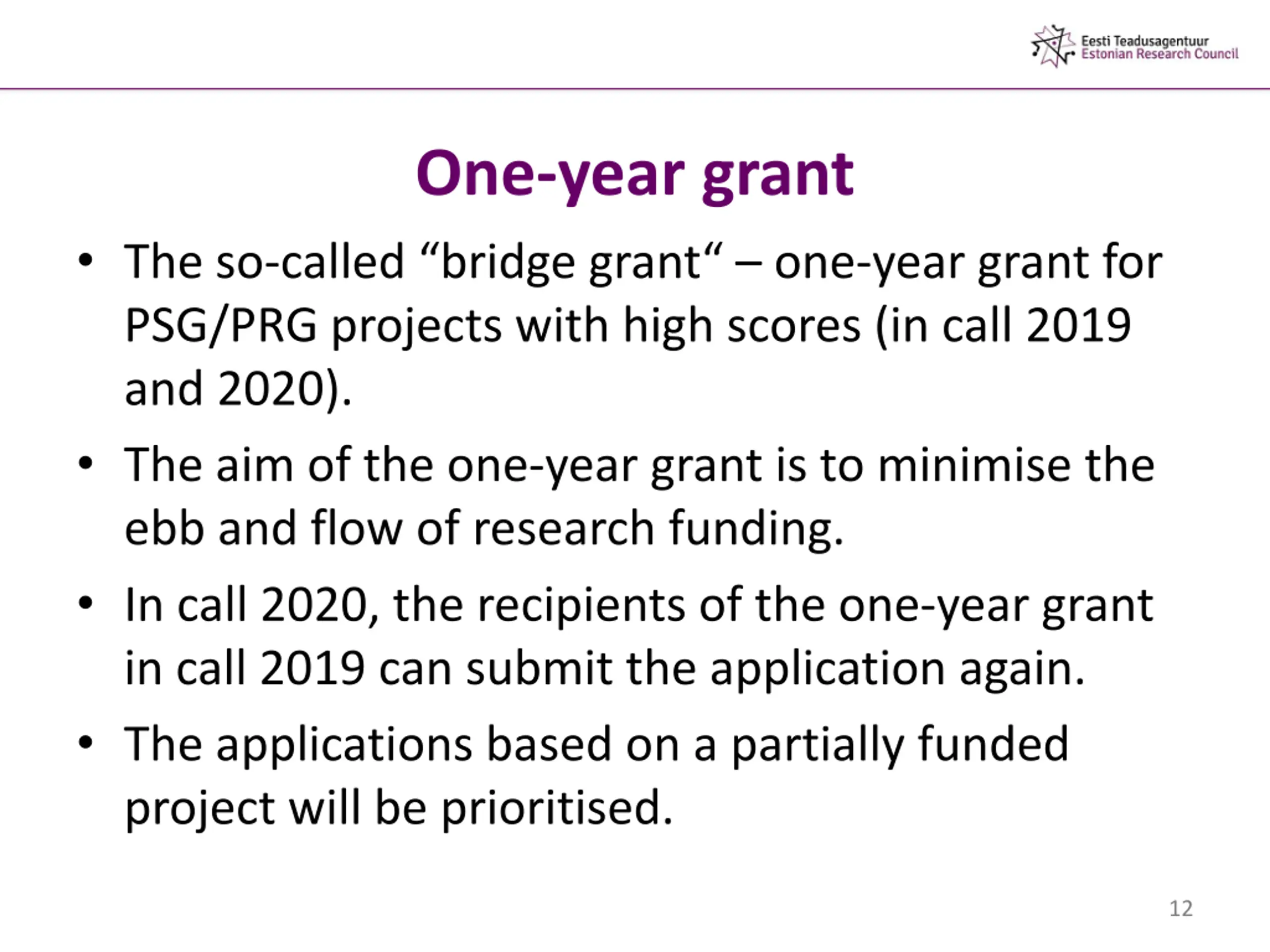 Eesti Teadusagentuur
Estonian Research Council

One-year grant

• The so-called “bridge grant“ – one-year grant for PSG/PRG projects with high scores (in call 2019 and 2020).

• The aim of the one-year grant is to minimise the ebb and flow of research funding.

• In call 2020, the recipients of the one-year grant in call 2019 can submit the application again.

• The applications based on a partially funded project will be prioritised.

12